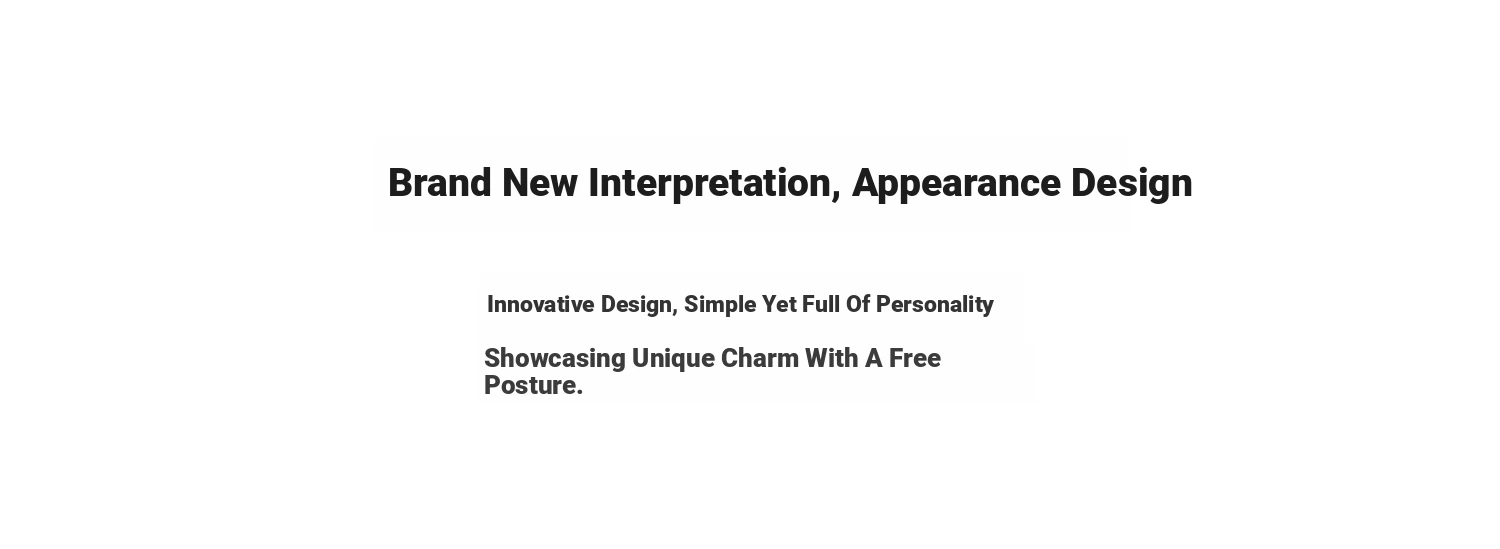 Brand New Interpretation, Appearance Design

Innovative Design, Simple Yet Full Of Personality

Showcasing Unique Charm With A Free Posture.